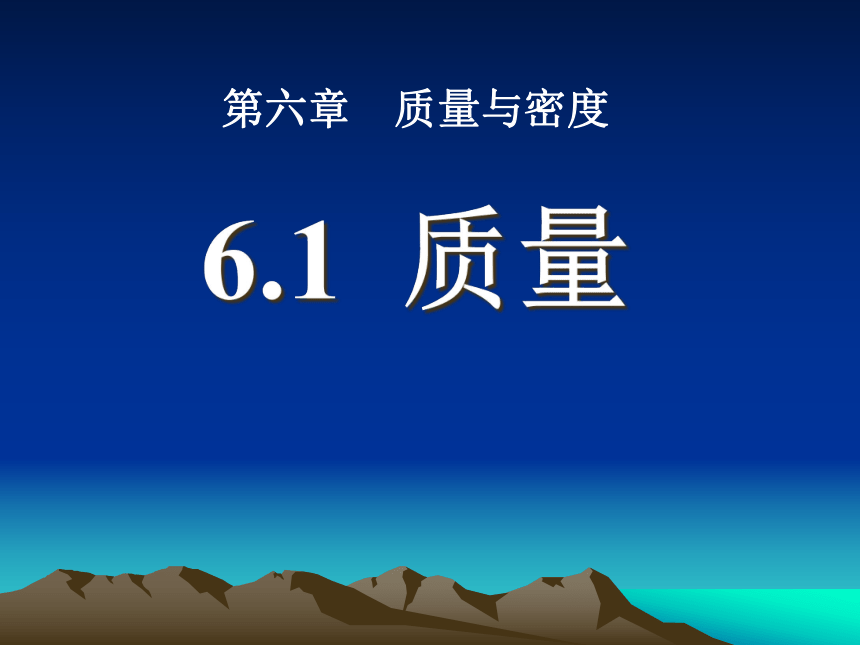 第六章　质量与密度

6.1 质量